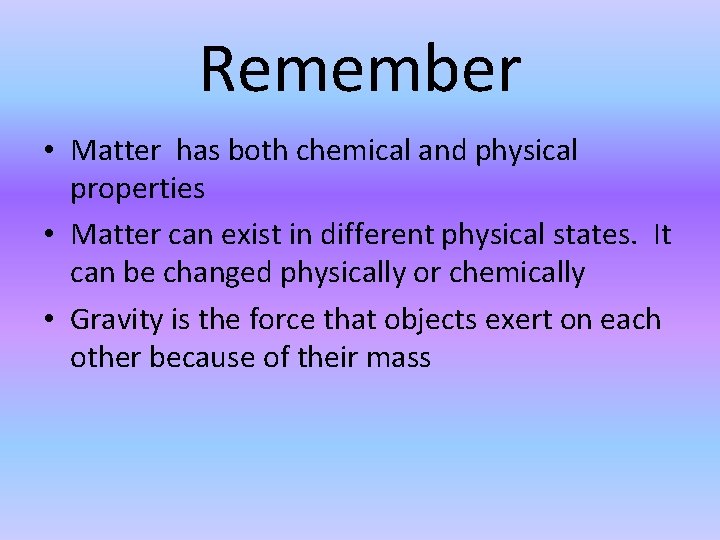 Remember

• Matter has both chemical and physical properties

• Matter can exist in different physical states. It can be changed physically or chemically

• Gravity is the force that objects exert on each other because of their mass